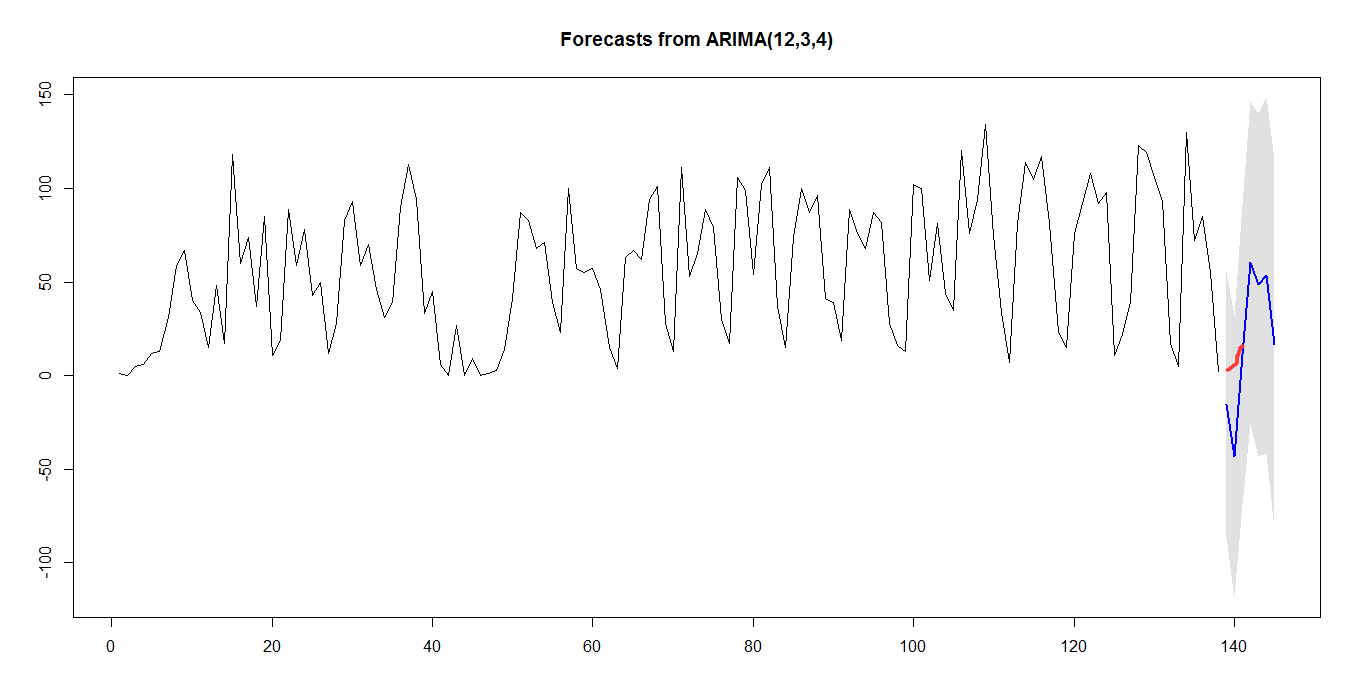 Forecasts from ARIMA(12,3,4)

150
100
50
0
-50
-100

0
20
40
60
80
100
120
140